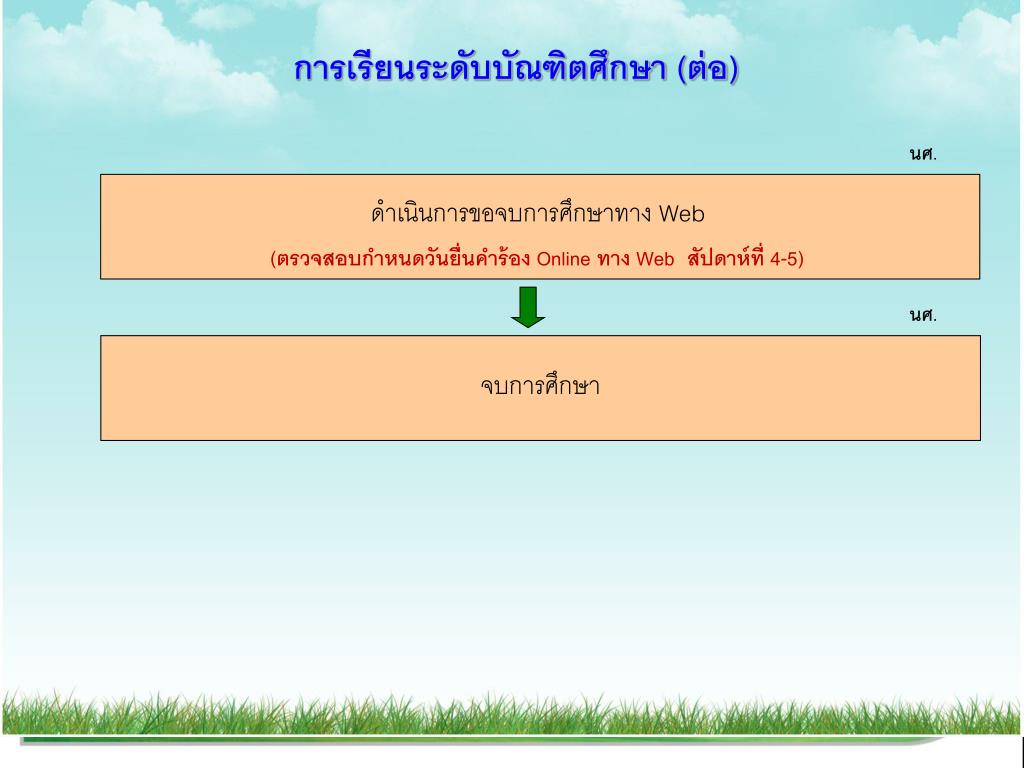 การเรียนระดับบัณฑิตศึกษา (ต่อ)

นศ.

ดำเนินการขอจบการศึกษาทาง Web

(ตรวจสอบกำหนดวันยื่นคำร้อง Online ทาง Web สัปดาห์ที่ 4-5)

นศ.

จบการศึกษา